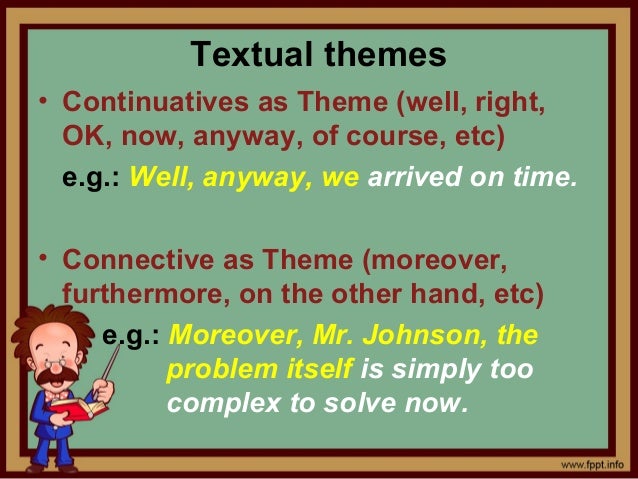 Textual themes

• Continuatives as Theme (well, right, OK, now, anyway, of course, etc)

e.g.: Well, anyway, we arrived on time.

• Connective as Theme (moreover, furthermore, on the other hand, etc)

e.g.: Moreover, Mr. Johnson, the problem itself is simply too complex to solve now.

www.fppt.info